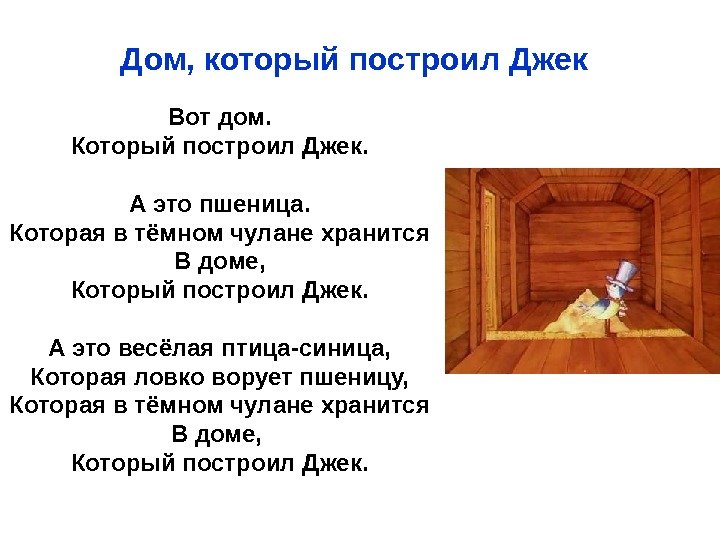 Дом, который построил Джек

Вот дом.
Который построил Джек.

А это пшеница.
Которая в тёмном чулане хранится
В доме,
Который построил Джек.

А это весёлая птица-синица,
Которая ловко ворует пшеницу,
Которая в тёмном чулане хранится
В доме,
Который построил Джек.